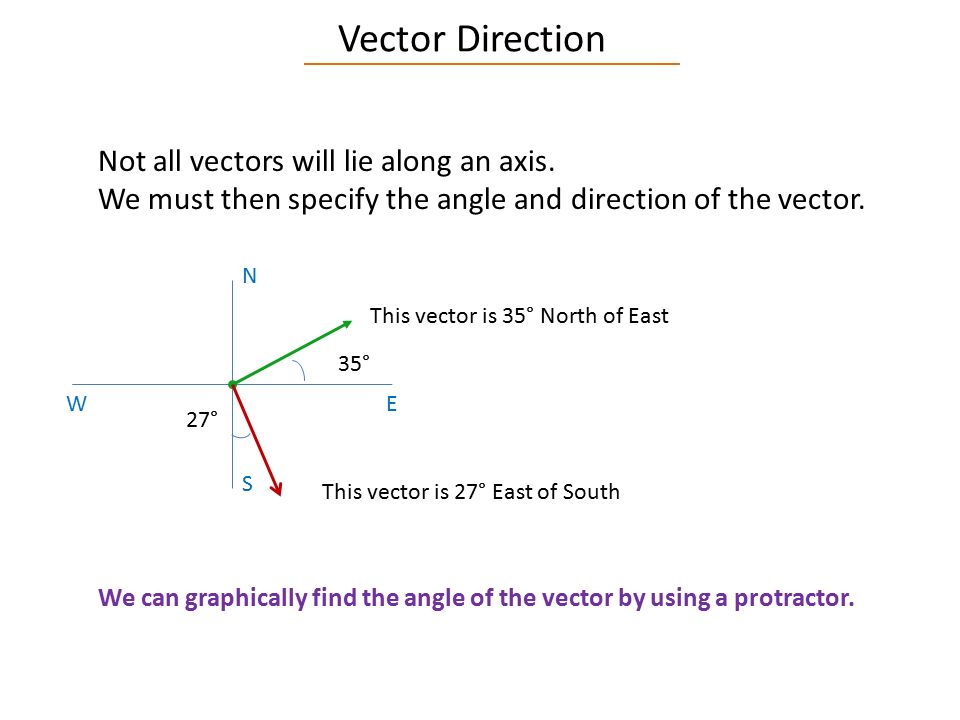 Vector Direction

Not all vectors will lie along an axis.
We must then specify the angle and direction of the vector.

N

This vector is 35° North of East

35°

W

E

27°

S

This vector is 27° East of South

We can graphically find the angle of the vector by using a protractor.